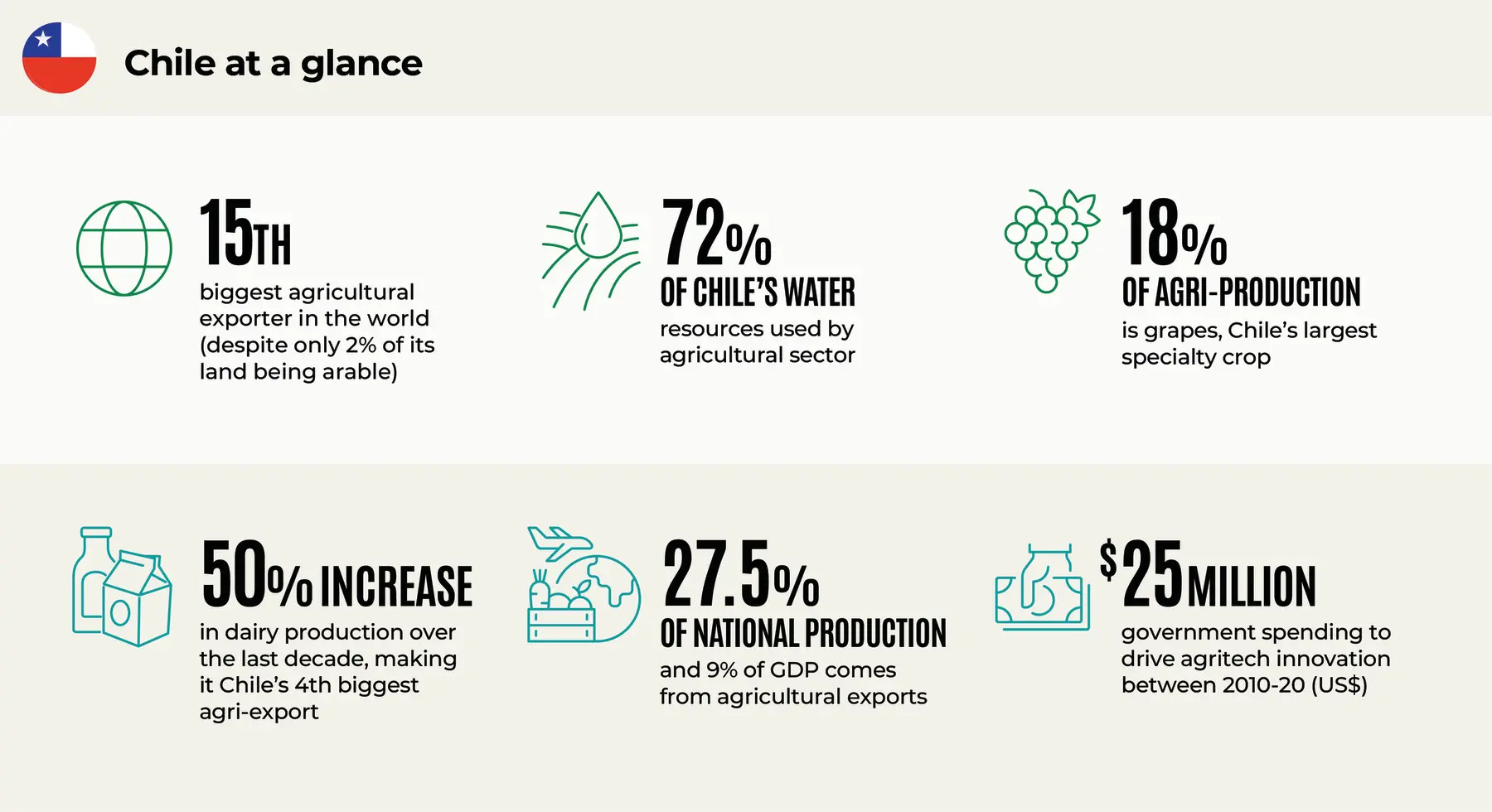 Chile at a glance

15TH
biggest agricultural exporter in the world (despite only 2% of its land being arable)

72%
OF CHILE'S WATER
resources used by agricultural sector

18%
OF AGRI-PRODUCTION
is grapes, Chile's largest specialty crop

50% INCREASE
in dairy production over the last decade, making it Chile's 4th biggest agri-export

27.5%
OF NATIONAL PRODUCTION
and 9% of GDP comes from agricultural exports

$25 MILLION
government spending to drive agritech innovation between 2010-20 (US$)